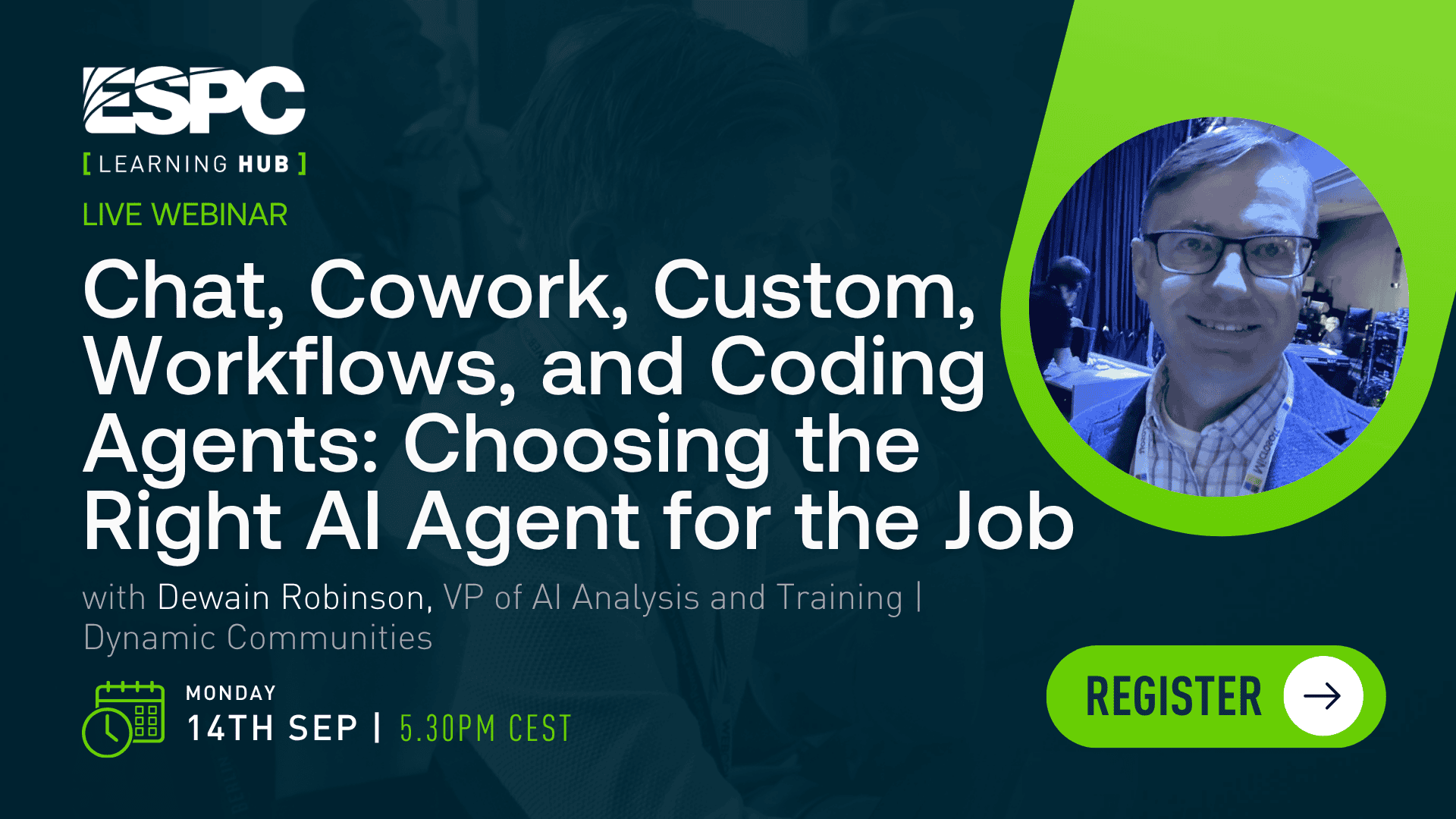 ESPC

[ LEARNING HUB ]

LIVE WEBINAR

Chat, Cowork, Custom, Workflows, and Coding Agents: Choosing the Right AI Agent for the Job

with Dewain Robinson, VP of AI Analysis and Training | Dynamic Communities

MONDAY
14TH SEP | 5.30PM CEST

REGISTER